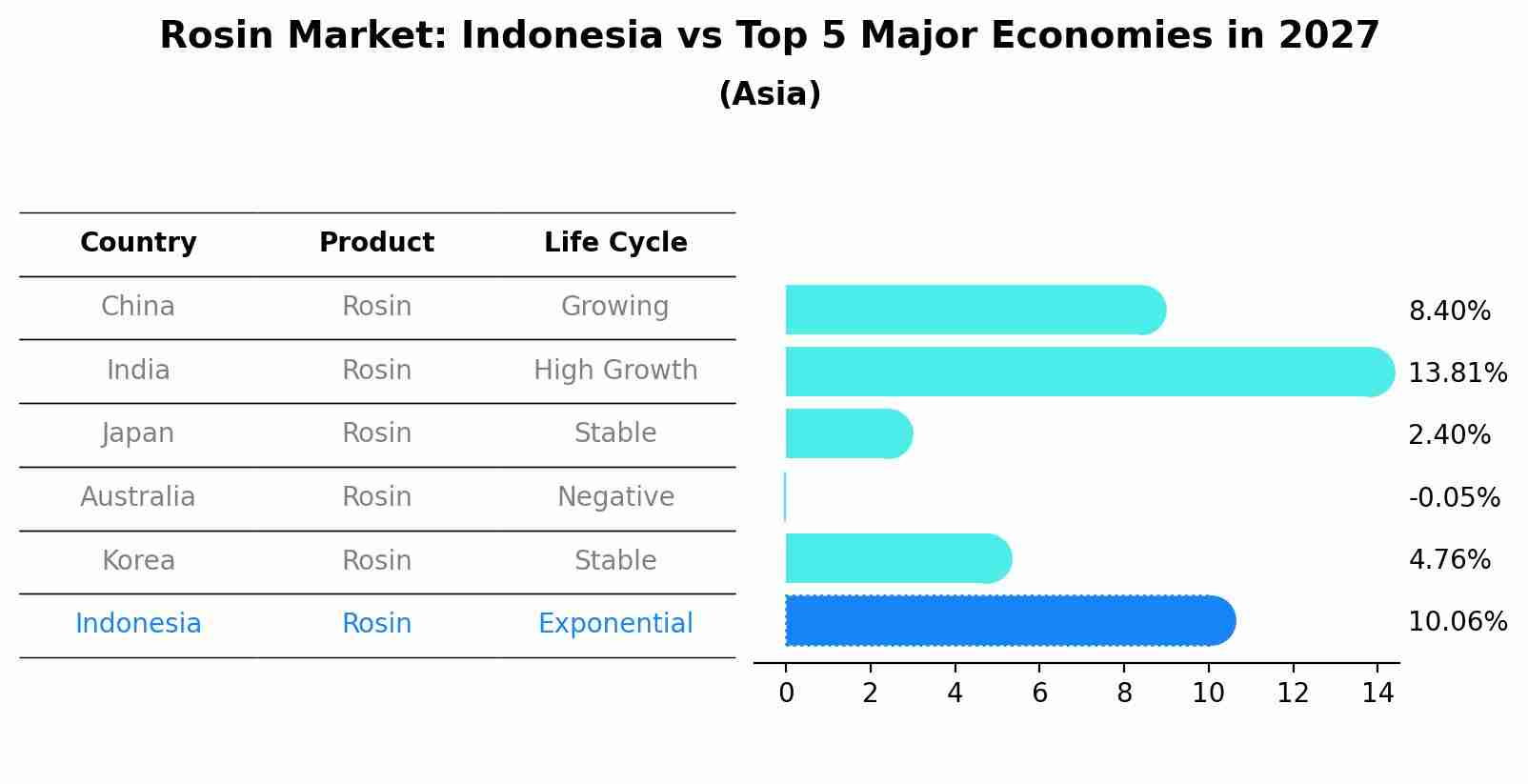 Rosin Market: Indonesia vs Top 5 Major Economies in 2027
(Asia)

| Country | Product | Life Cycle |
|---|---|---|
| China | Rosin | Growing |
| India | Rosin | High Growth |
| Japan | Rosin | Stable |
| Australia | Rosin | Negative |
| Korea | Rosin | Stable |
| Indonesia | Rosin | Exponential |

8.40%
13.81%
2.40%
-0.05%
4.76%
10.06%

0 2 4 6 8 10 12 14